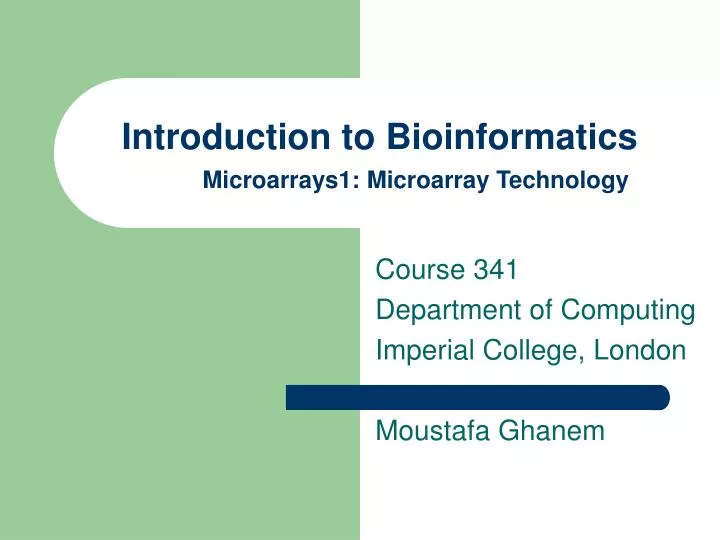 Introduction to Bioinformatics
Microarrays1: Microarray Technology

Course 341
Department of Computing
Imperial College, London

Moustafa Ghanem